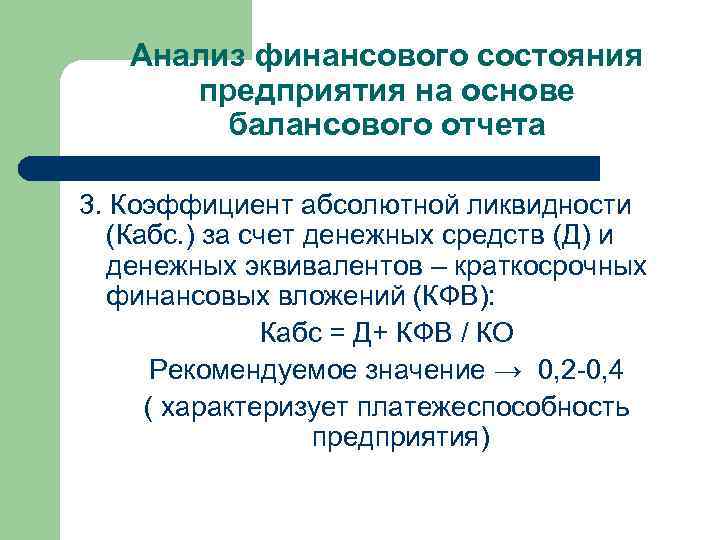 Анализ финансового состояния предприятия на основе балансового отчета

3. Коэффициент абсолютной ликвидности (Кабс.) за счет денежных средств (Д) и денежных эквивалентов – краткосрочных финансовых вложений (КФВ):

Кабс = Д+ КФВ / КО

Рекомендуемое значение → 0,2-0,4

( характеризует платежеспособность предприятия)